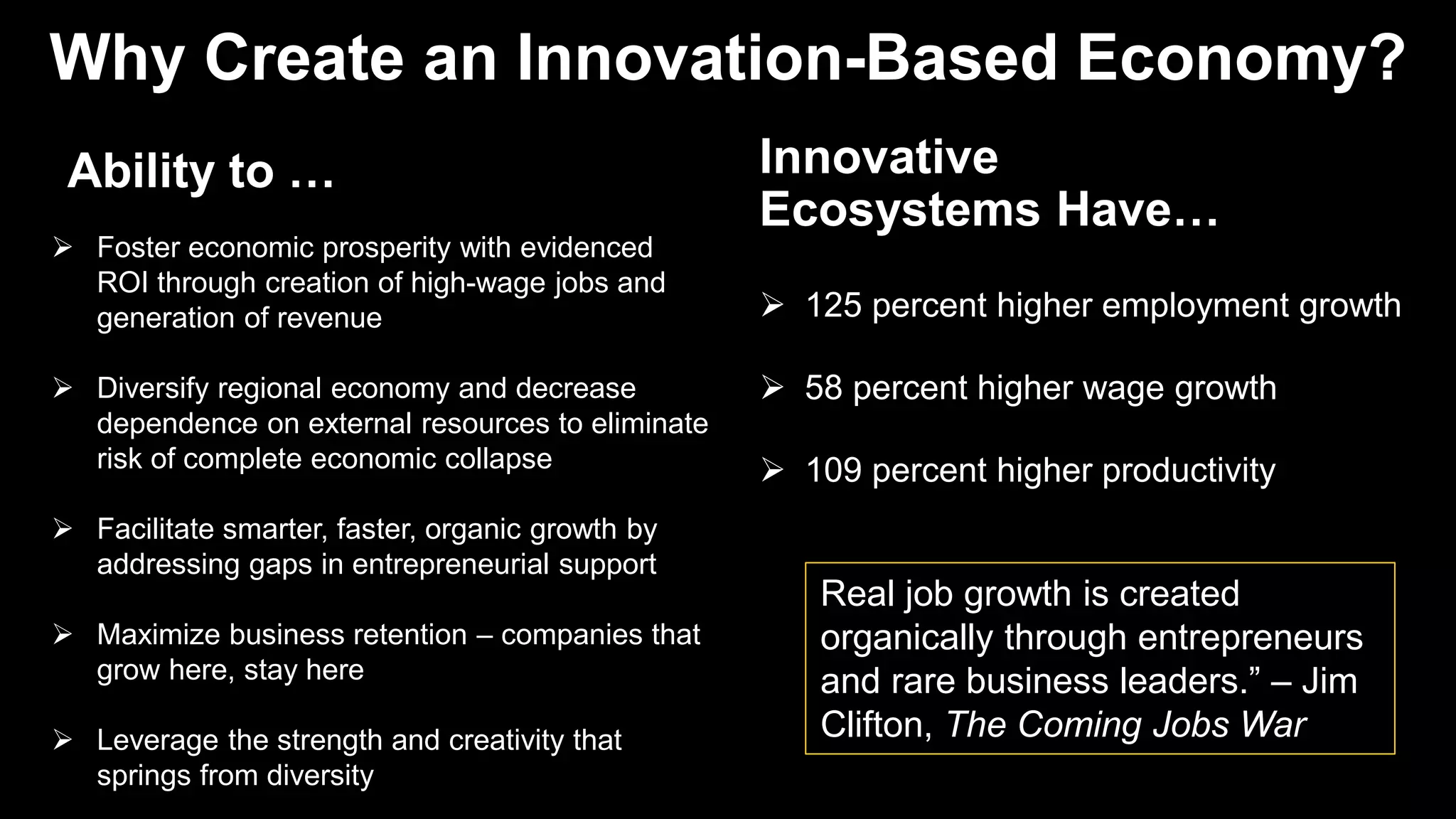 Why Create an Innovation-Based Economy?

Ability to …

➢ Foster economic prosperity with evidenced ROI through creation of high-wage jobs and generation of revenue

➢ Diversify regional economy and decrease dependence on external resources to eliminate risk of complete economic collapse

➢ Facilitate smarter, faster, organic growth by addressing gaps in entrepreneurial support

➢ Maximize business retention – companies that grow here, stay here

➢ Leverage the strength and creativity that springs from diversity

Innovative Ecosystems Have…

➢ 125 percent higher employment growth

➢ 58 percent higher wage growth

➢ 109 percent higher productivity

Real job growth is created organically through entrepreneurs and rare business leaders.” – Jim Clifton, The Coming Jobs War